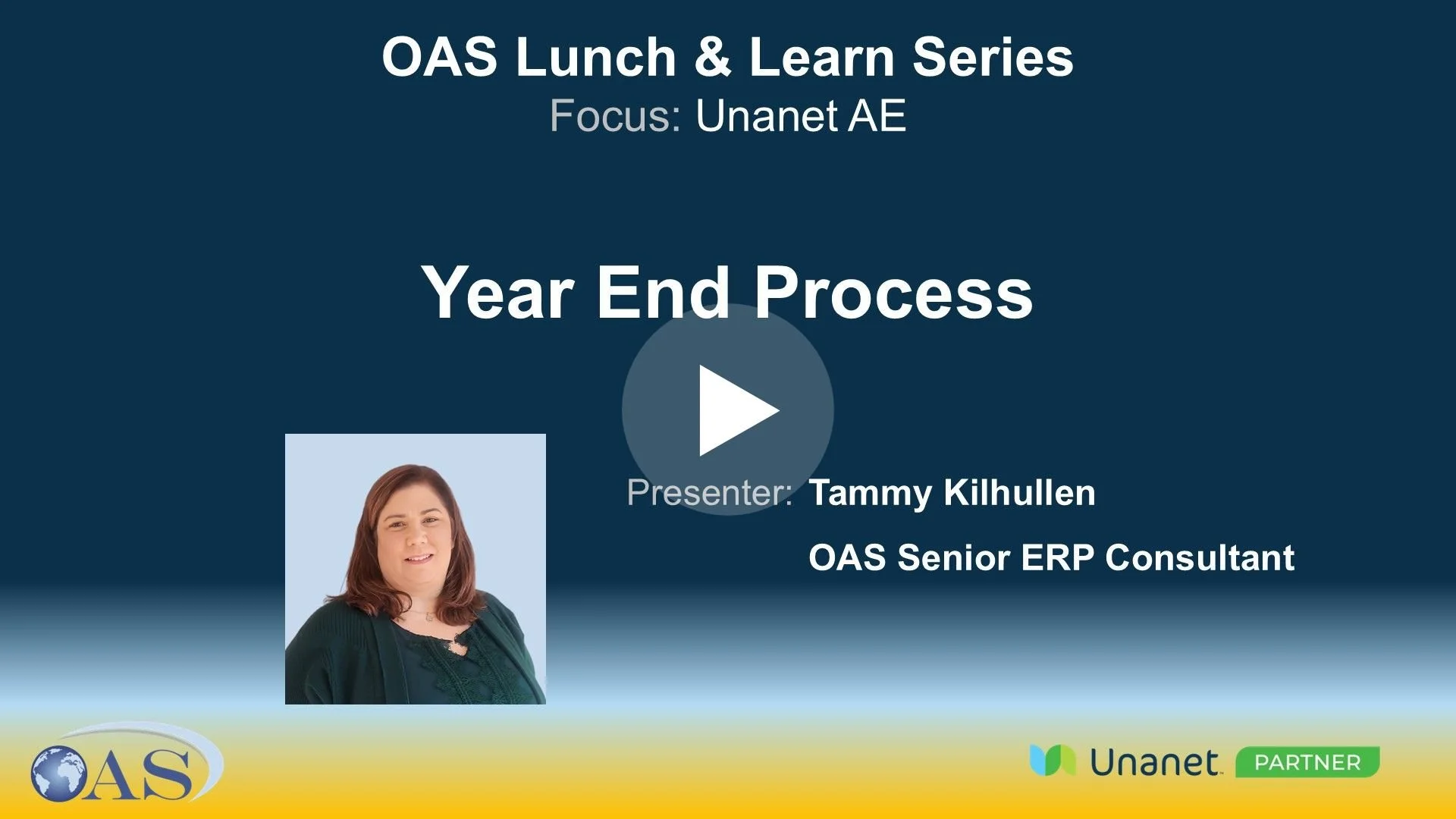 OAS Lunch & Learn Series
Focus: Unanet AE

Year End Process

Presenter: Tammy Kilhullen

OAS Senior ERP Consultant

OAS

Unanet PARTNER